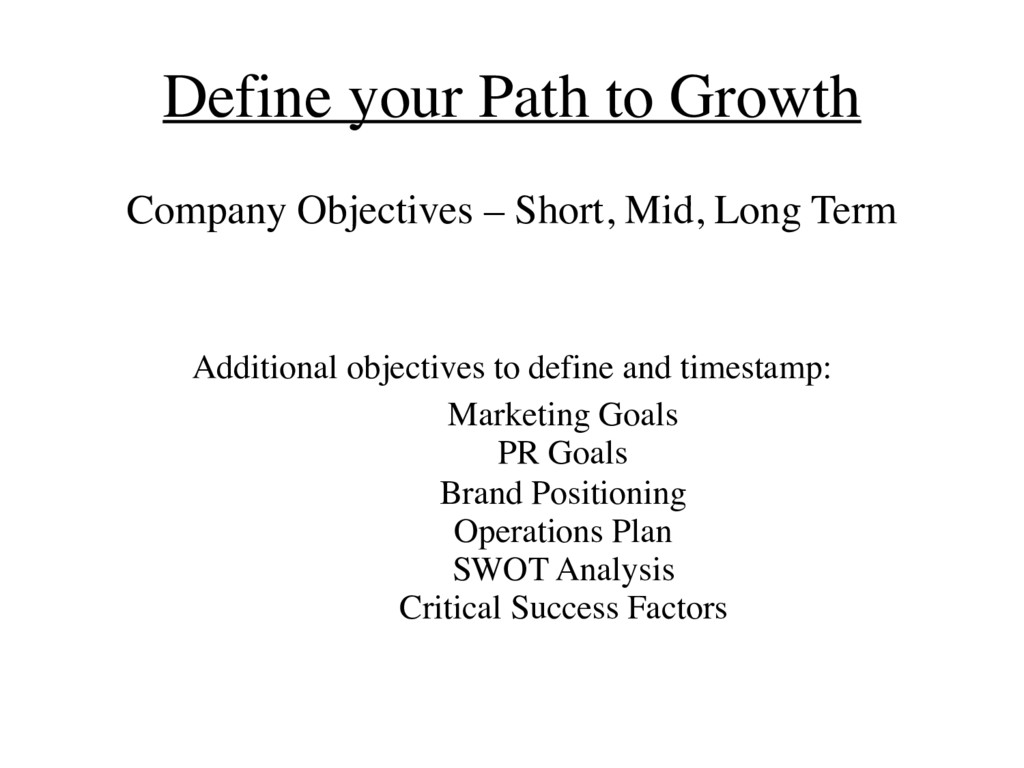 Define your Path to Growth

Company Objectives – Short, Mid, Long Term

Additional objectives to define and timestamp:
Marketing Goals
PR Goals
Brand Positioning
Operations Plan
SWOT Analysis
Critical Success Factors